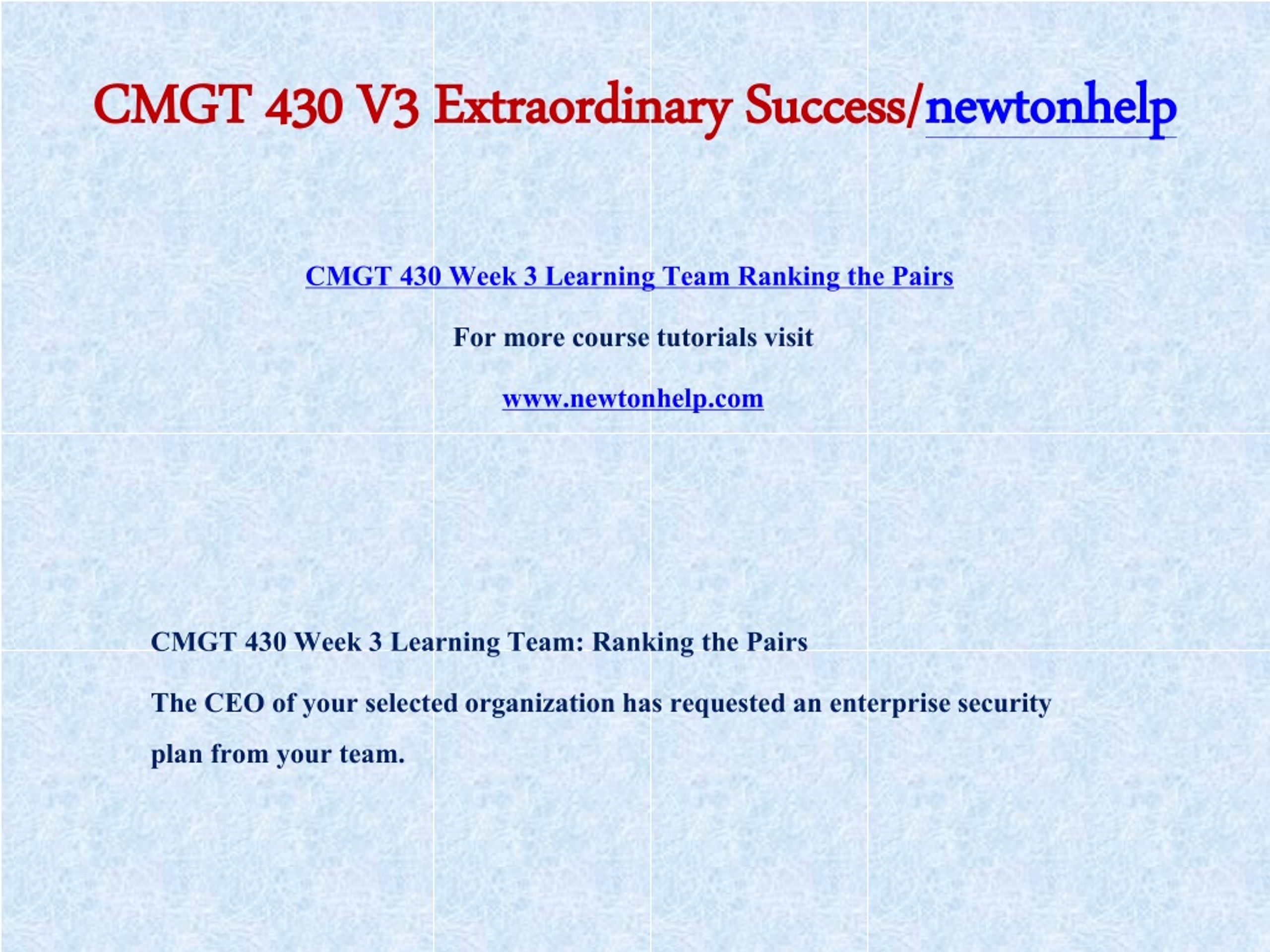 CMGT 430 V3 Extraordinary Success/newtonhelp

CMGT 430 Week 3 Learning Team Ranking the Pairs

For more course tutorials visit

www.newtonhelp.com

CMGT 430 Week 3 Learning Team: Ranking the Pairs

The CEO of your selected organization has requested an enterprise security plan from your team.